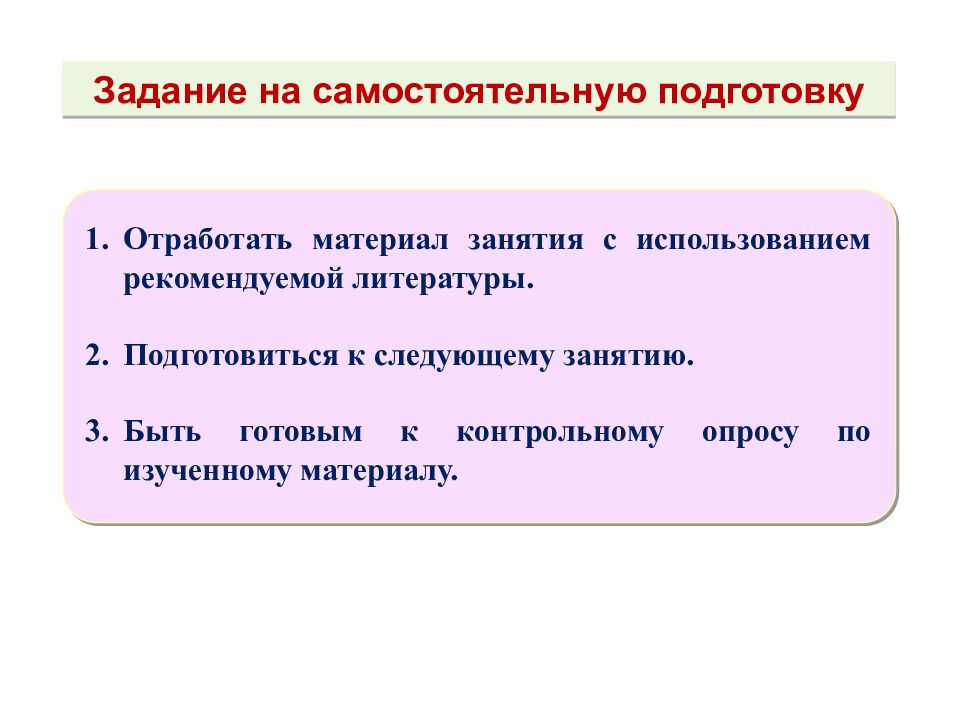 Задание на самостоятельную подготовку

1. Отработать материал занятия с использованием рекомендуемой литературы.

2. Подготовиться к следующему занятию.

3. Быть готовым к контрольному опросу по изученному материалу.